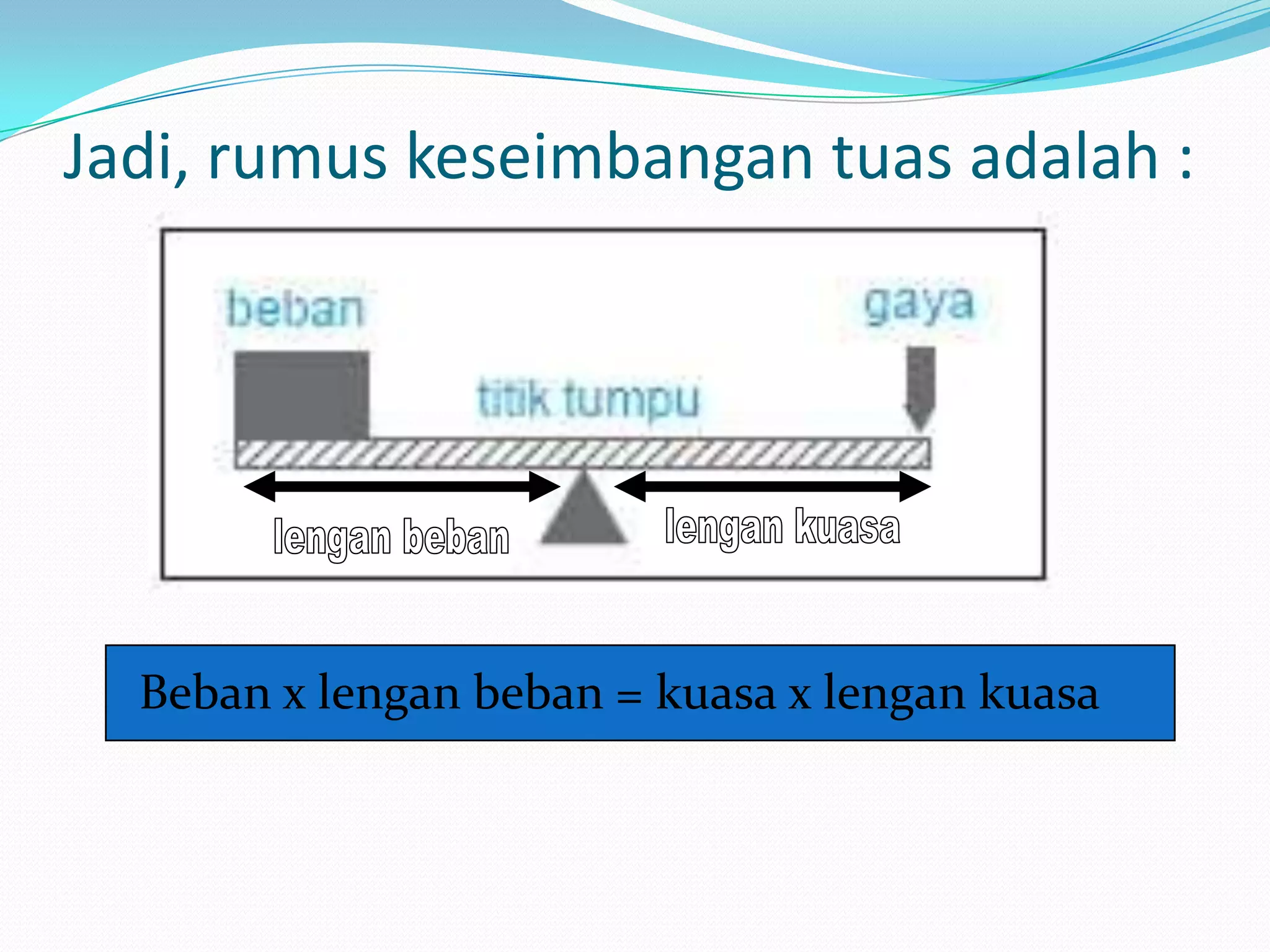 Jadi, rumus keseimbangan tuas adalah :

beban

gaya

titik tumpu

lengan beban

lengan kuasa

Beban x lengan beban = kuasa x lengan kuasa